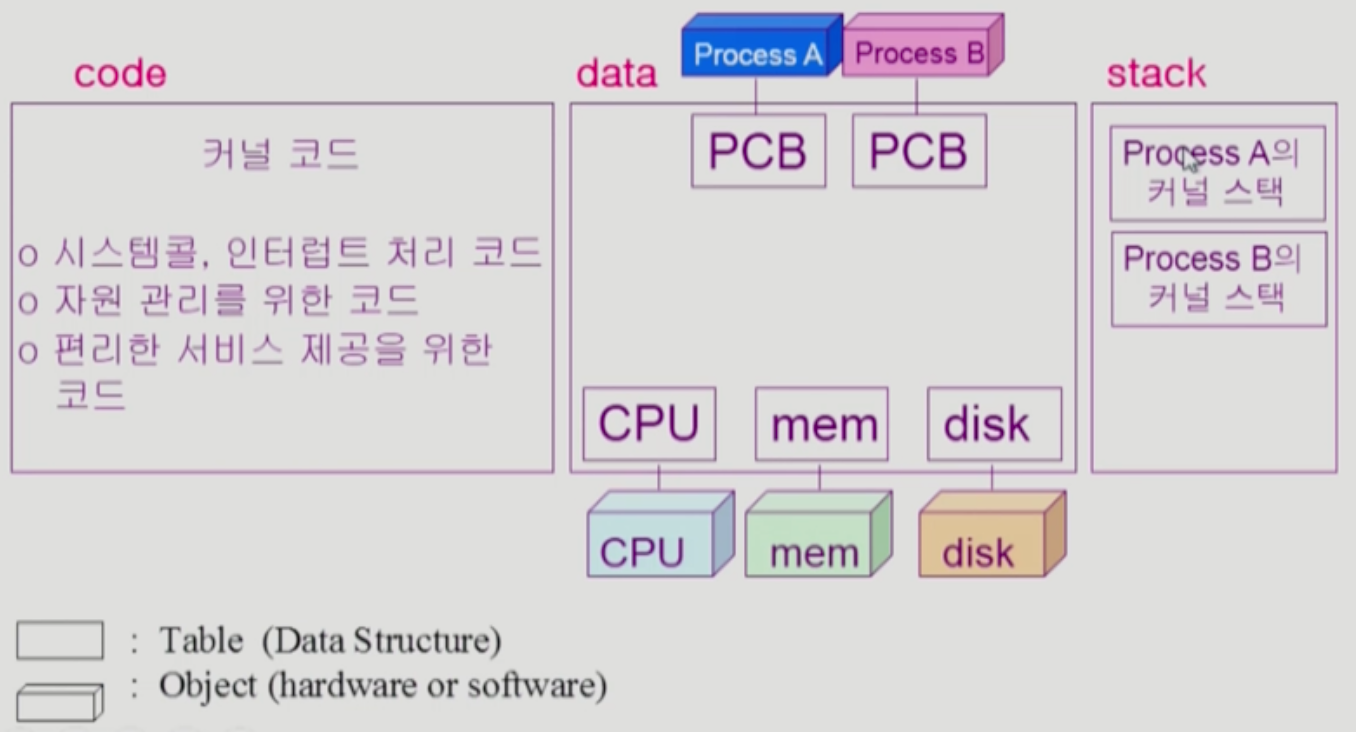 code

커널 코드

o 시스템콜, 인터럽트 처리 코드
o 자원 관리를 위한 코드
o 편리한 서비스 제공을 위한 코드

data

Process A

Process B

PCB

PCB

CPU

mem

disk

CPU

mem

disk

stack

Process A의 커널 스택

Process B의 커널 스택

: Table (Data Structure)
: Object (hardware or software)